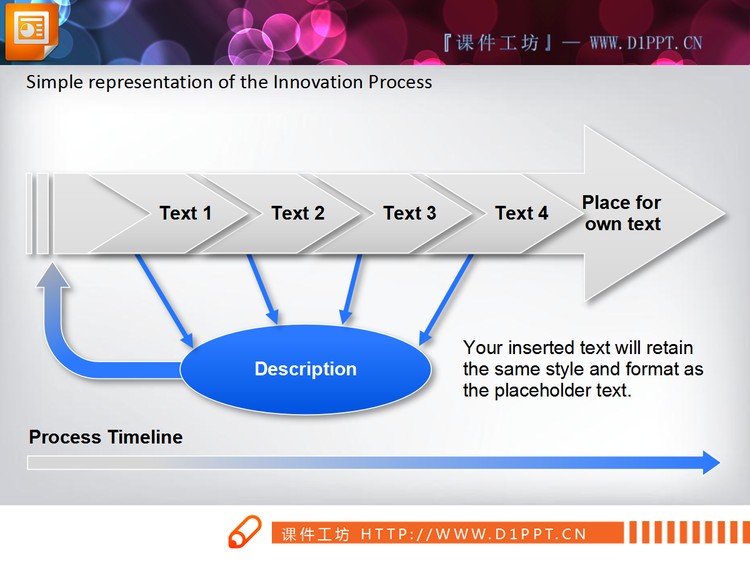 『课件工坊』— WWW.D1PPT.CN

Simple representation of the Innovation Process

Text 1

Text 2

Text 3

Text 4

Place for own text

Description

Your inserted text will retain the same style and format as the placeholder text.

Process Timeline

课件工坊 HTTP://WWW.D1PPT.CN